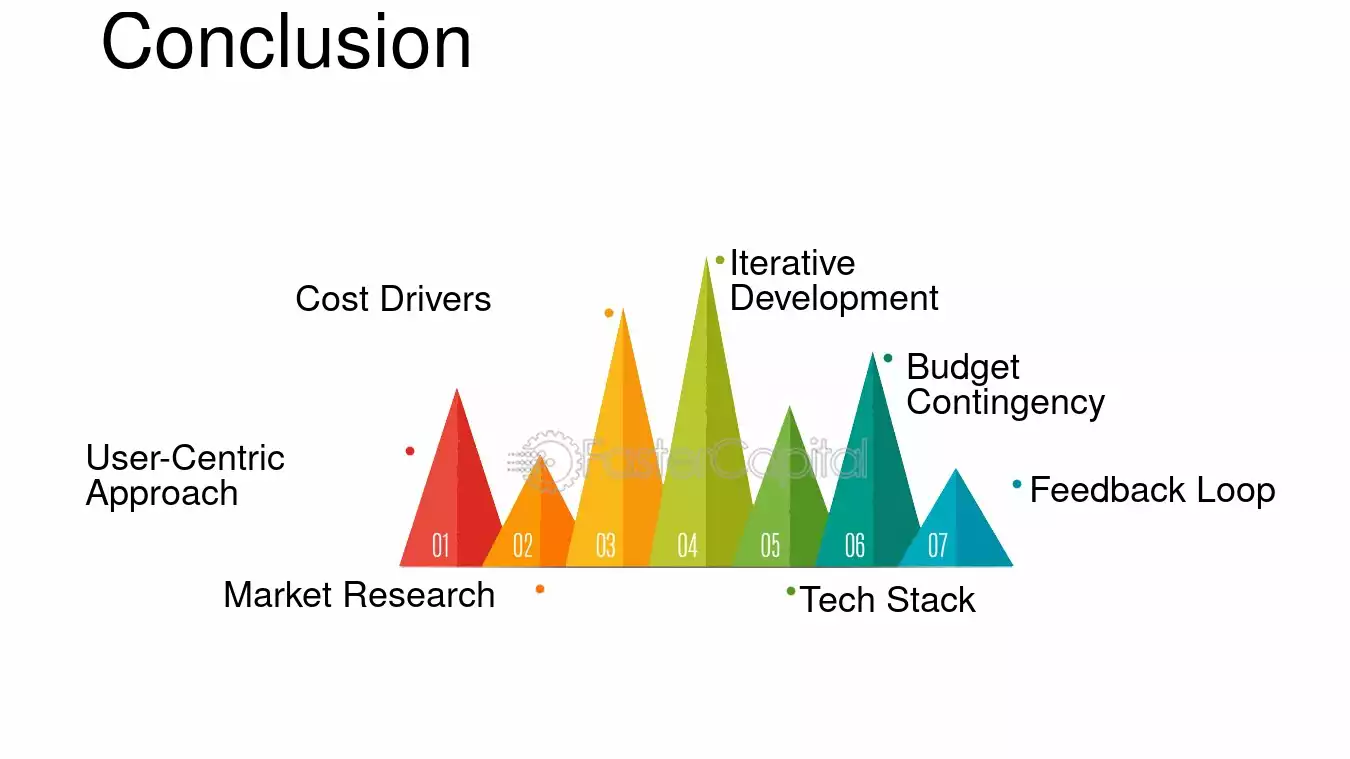 Conclusion

Cost Drivers

Iterative Development

Budget Contingency

User-Centric Approach

Feedback Loop

01
02
03
04
05
06
07

Market Research

Tech Stack

FasterCapital